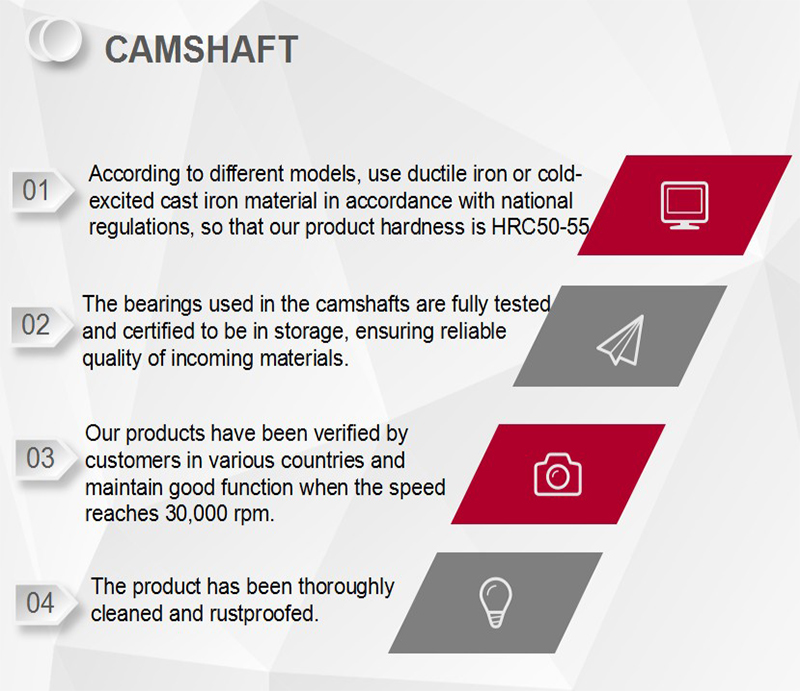 CAMSHAFT

01 According to different models, use ductile iron or cold-excited cast iron material in accordance with national regulations, so that our product hardness is HRC50-55

02 The bearings used in the camshafts are fully tested and certified to be in storage, ensuring reliable quality of incoming materials.

03 Our products have been verified by customers in various countries and maintain good function when the speed reaches 30,000 rpm.

04 The product has been thoroughly cleaned and rustproofed.